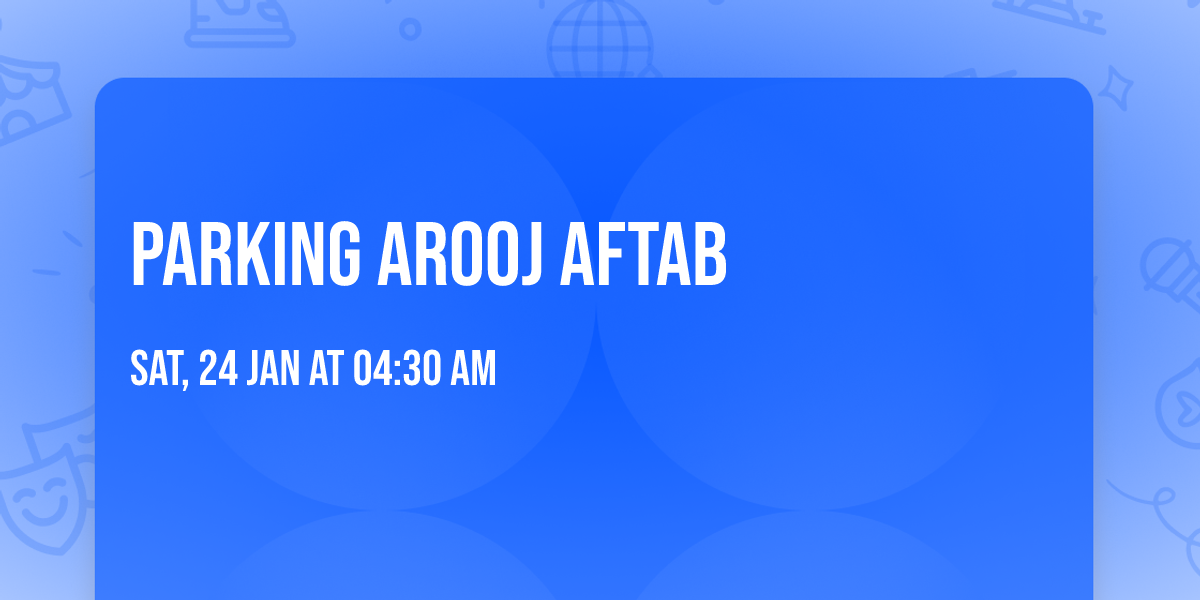 PARKING AROOJ AFTAB

SAT, 24 JAN AT 04:30 AM